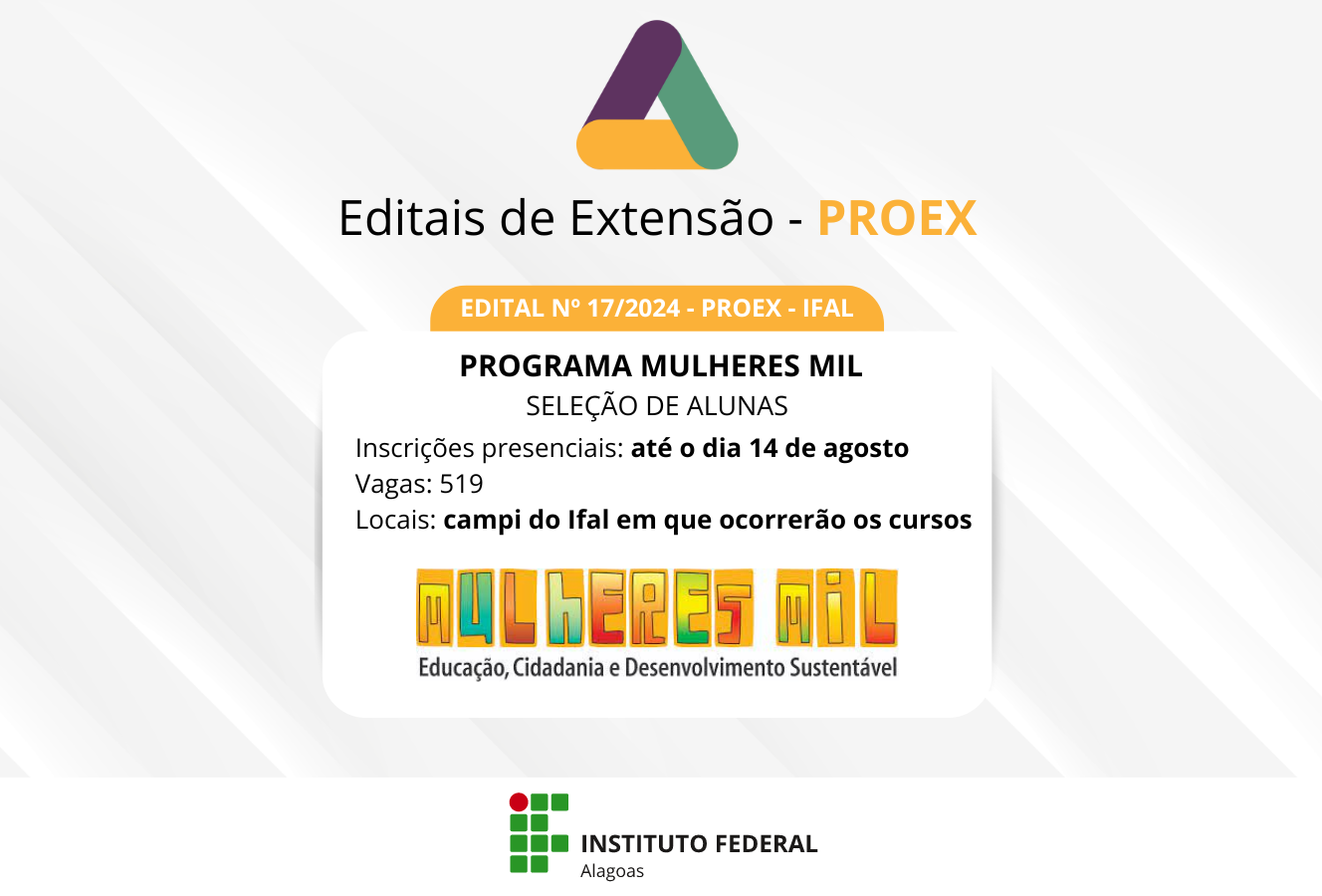 Editais de Extensão - PROEX

EDITAL Nº 17/2024 - PROEX - IFAL

PROGRAMA MULHERES MIL

SELEÇÃO DE ALUNAS

Inscrições presenciais: até o dia 14 de agosto
Vagas: 519
Locais: campi do Ifal em que ocorrerão os cursos

MULHERES MIL
Educação, Cidadania e Desenvolvimento Sustentável

INSTITUTO FEDERAL
Alagoas